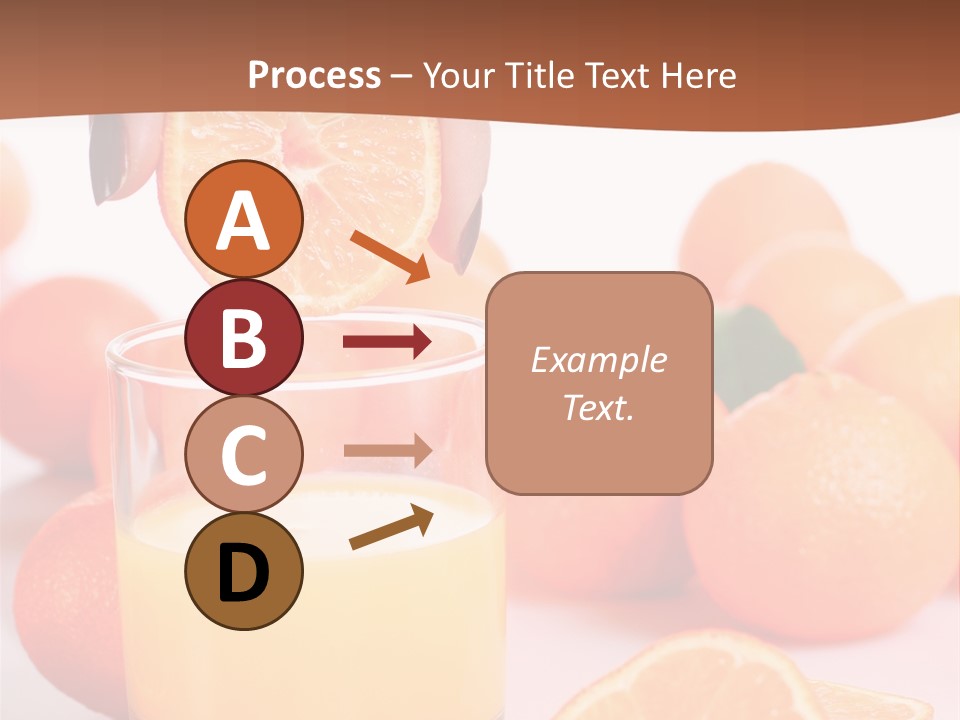 Process – Your Title Text Here

A

B

C

D

Example Text.